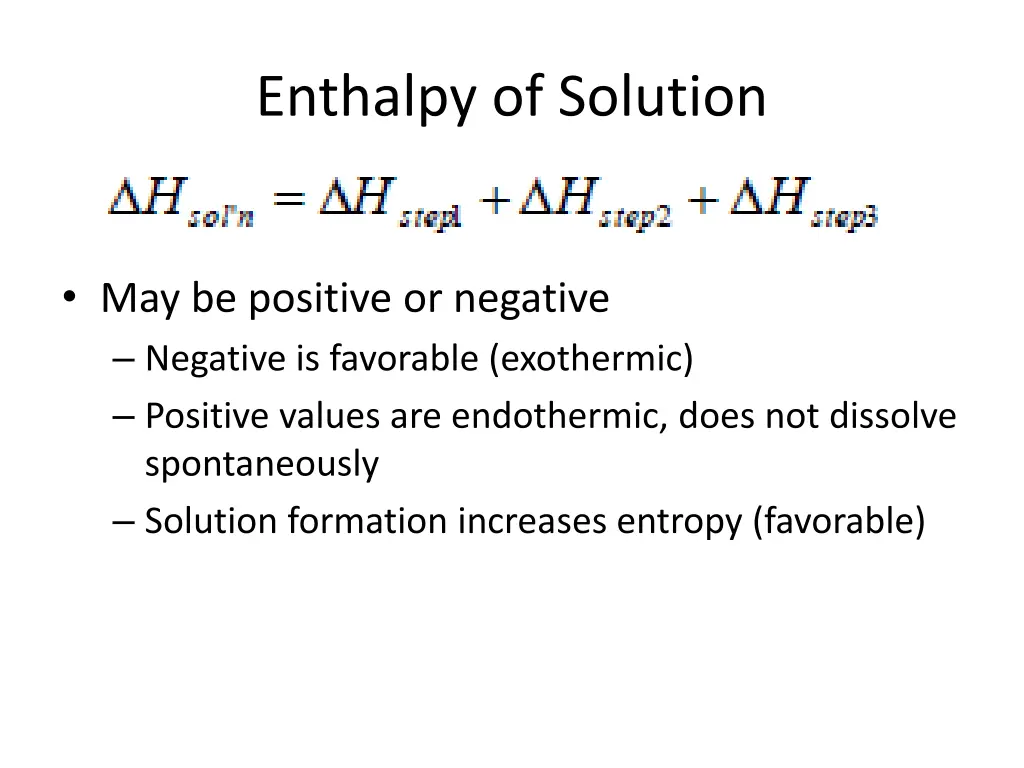 Enthalpy of Solution

$\Delta H_{sol'n} = \Delta H_{step1} + \Delta H_{step2} + \Delta H_{step3}$

• May be positive or negative
– Negative is favorable (exothermic)
– Positive values are endothermic, does not dissolve spontaneously
– Solution formation increases entropy (favorable)